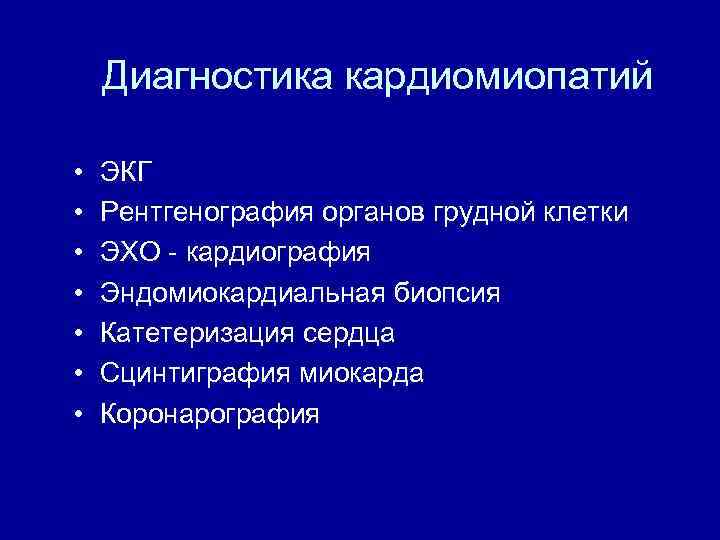 Диагностика кардиомиопатий

• ЭКГ
• Рентгенография органов грудной клетки
• ЭХО - кардиография
• Эндомиокардиальная биопсия
• Катетеризация сердца
• Сцинтиграфия миокарда
• Коронарография